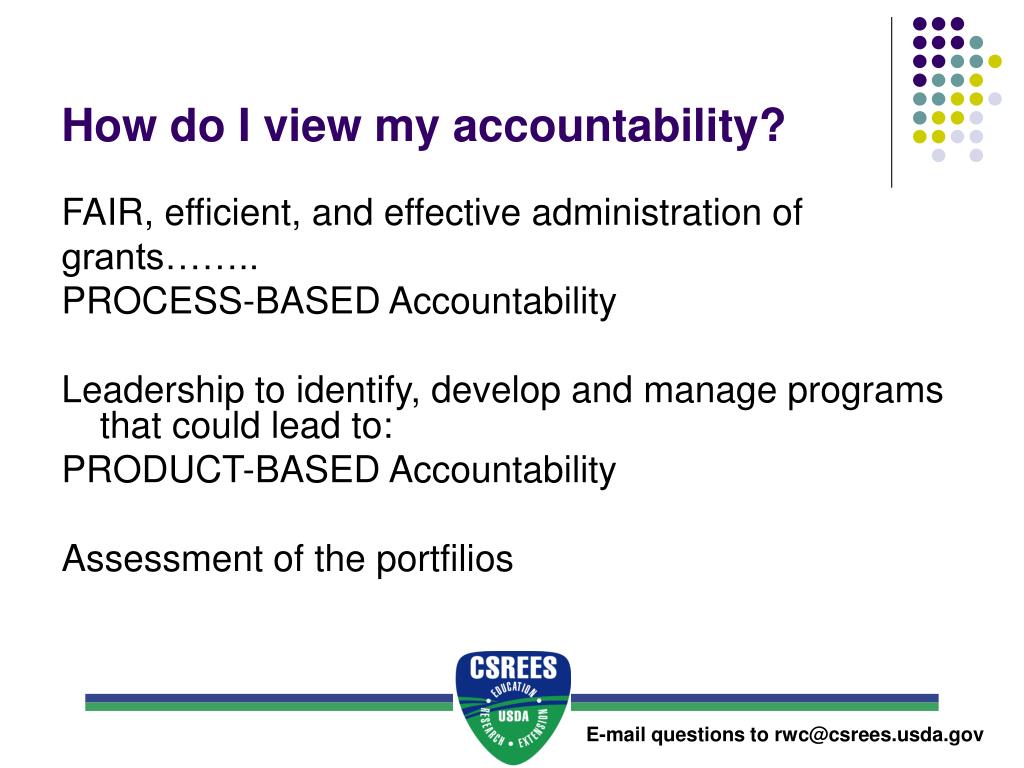 How do I view my accountability?

FAIR, efficient, and effective administration of grants……..
PROCESS-BASED Accountability

Leadership to identify, develop and manage programs that could lead to:
PRODUCT-BASED Accountability

Assessment of the portfilios

CSREES
EDUCATION
USDA
RESEARCH • EXTENSION

E-mail questions to rwc@csrees.usda.gov